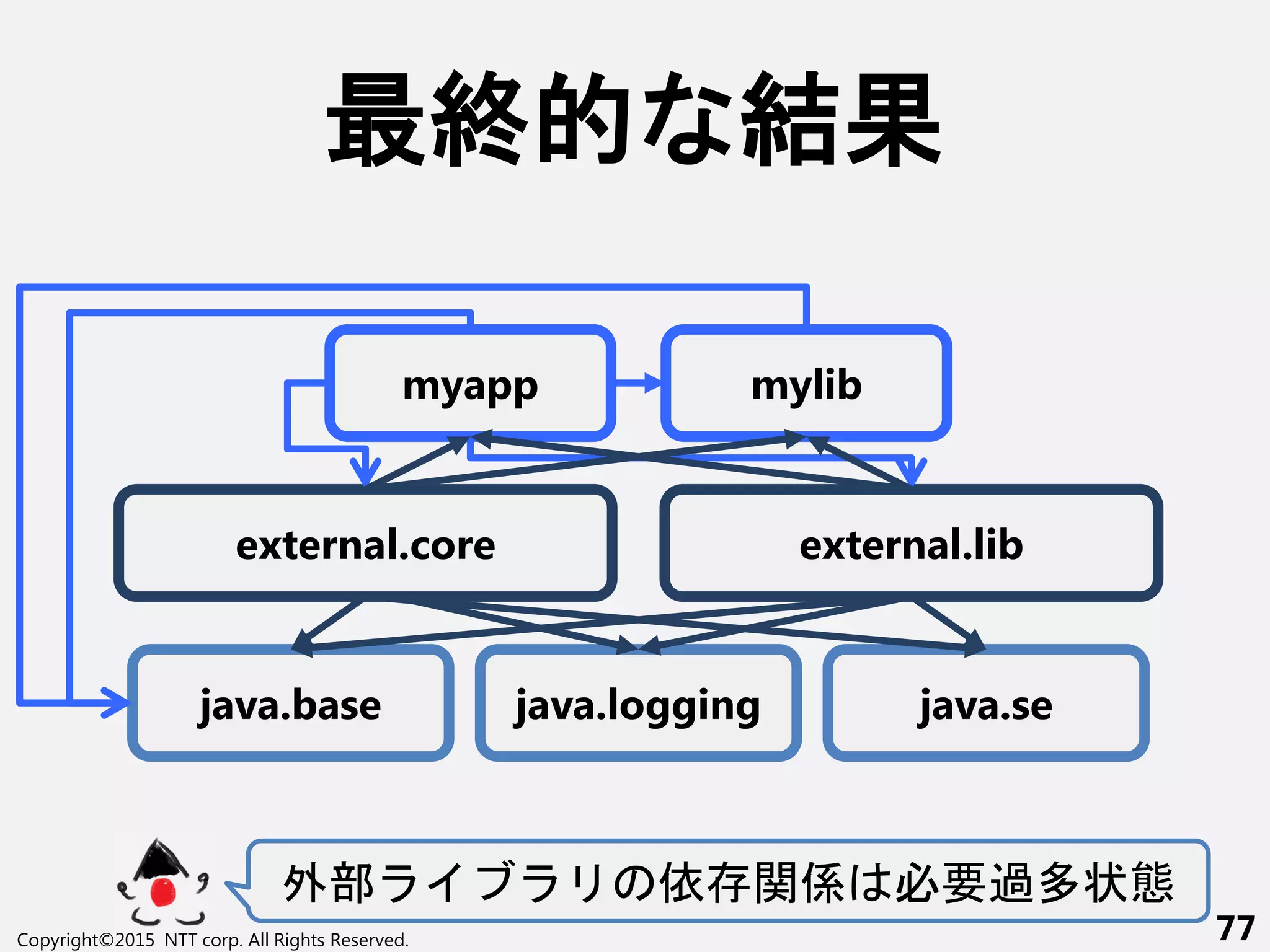 最終的な結果

myapp

mylib

external.core

external.lib

java.base

java.logging

java.se

外部ライブラリの依存関係は必要過多状態

Copyright©2015 NTT corp. All Rights Reserved.

77